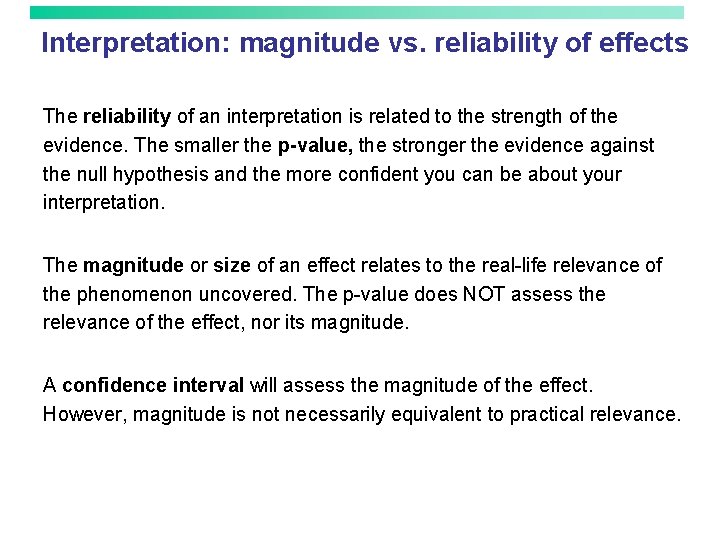 Interpretation: magnitude vs. reliability of effects

The reliability of an interpretation is related to the strength of the evidence. The smaller the p-value, the stronger the evidence against the null hypothesis and the more confident you can be about your interpretation.

The magnitude or size of an effect relates to the real-life relevance of the phenomenon uncovered. The p-value does NOT assess the relevance of the effect, nor its magnitude.

A confidence interval will assess the magnitude of the effect. However, magnitude is not necessarily equivalent to practical relevance.